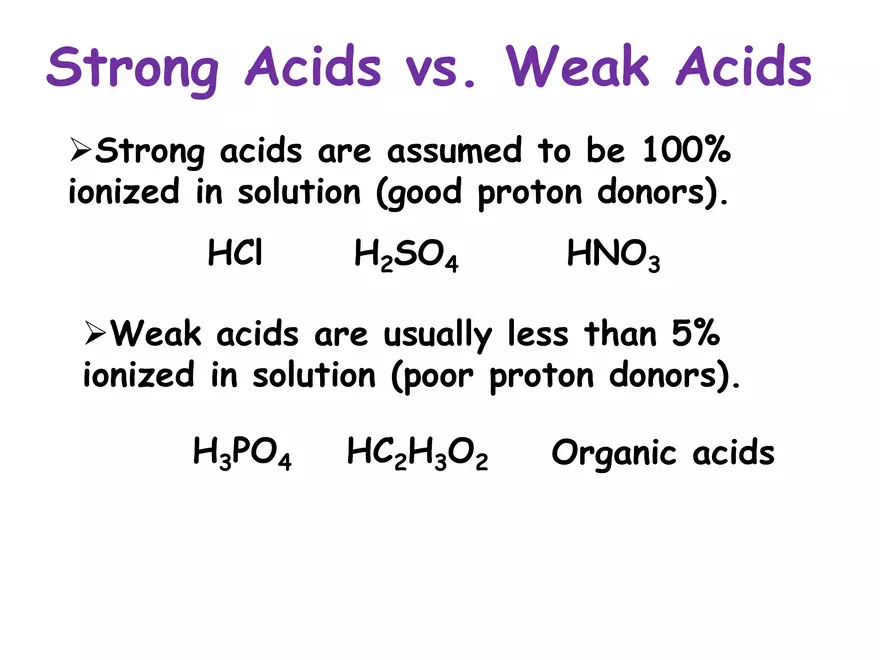 Strong Acids vs. Weak Acids

➢Strong acids are assumed to be 100% ionized in solution (good proton donors).

$HCl$ $H_2SO_4$ $HNO_3$

➢Weak acids are usually less than 5% ionized in solution (poor proton donors).

$H_3PO_4$ $HC_2H_3O_2$ Organic acids